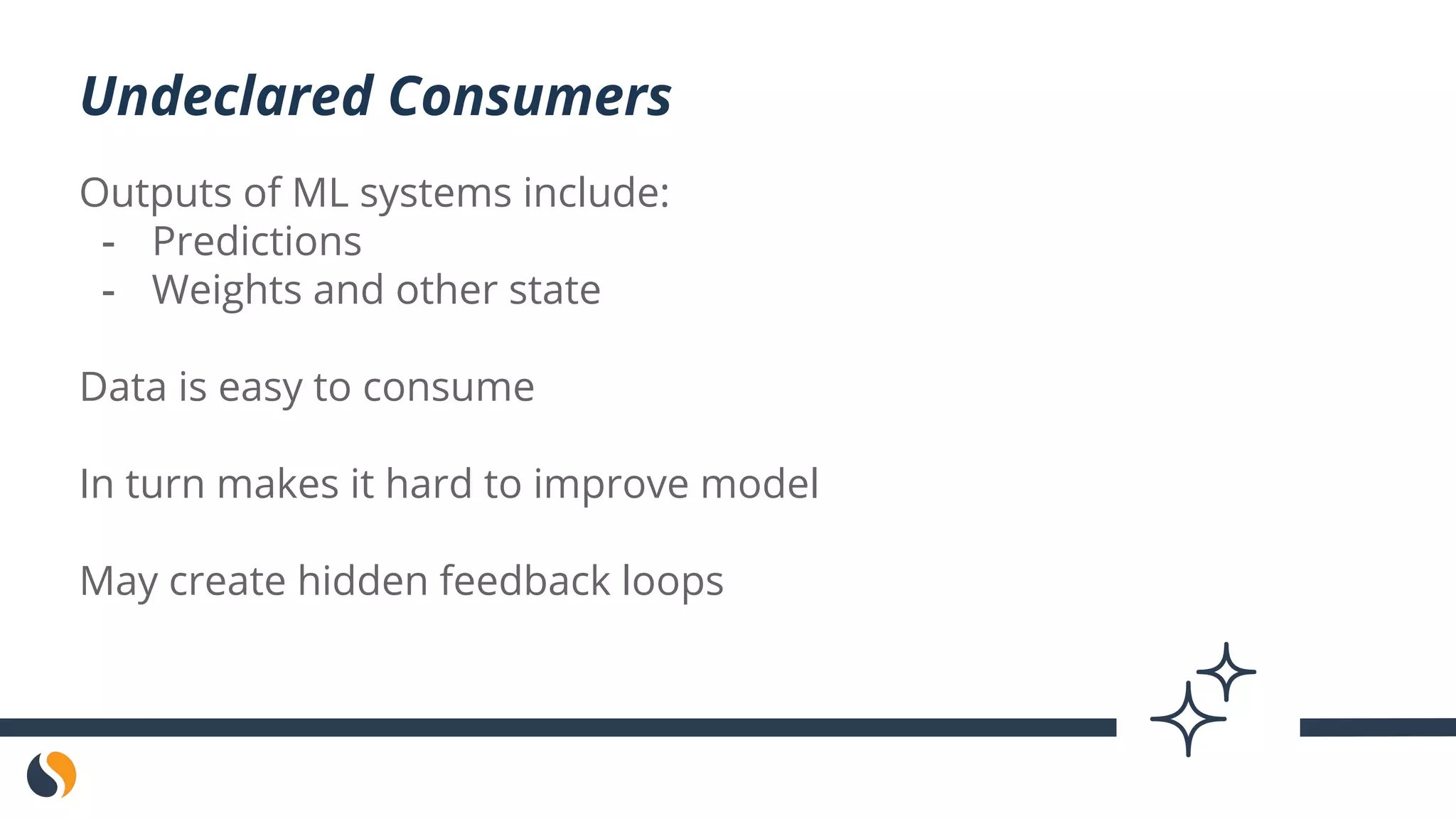 Undeclared Consumers

Outputs of ML systems include:
- Predictions
- Weights and other state

Data is easy to consume

In turn makes it hard to improve model

May create hidden feedback loops